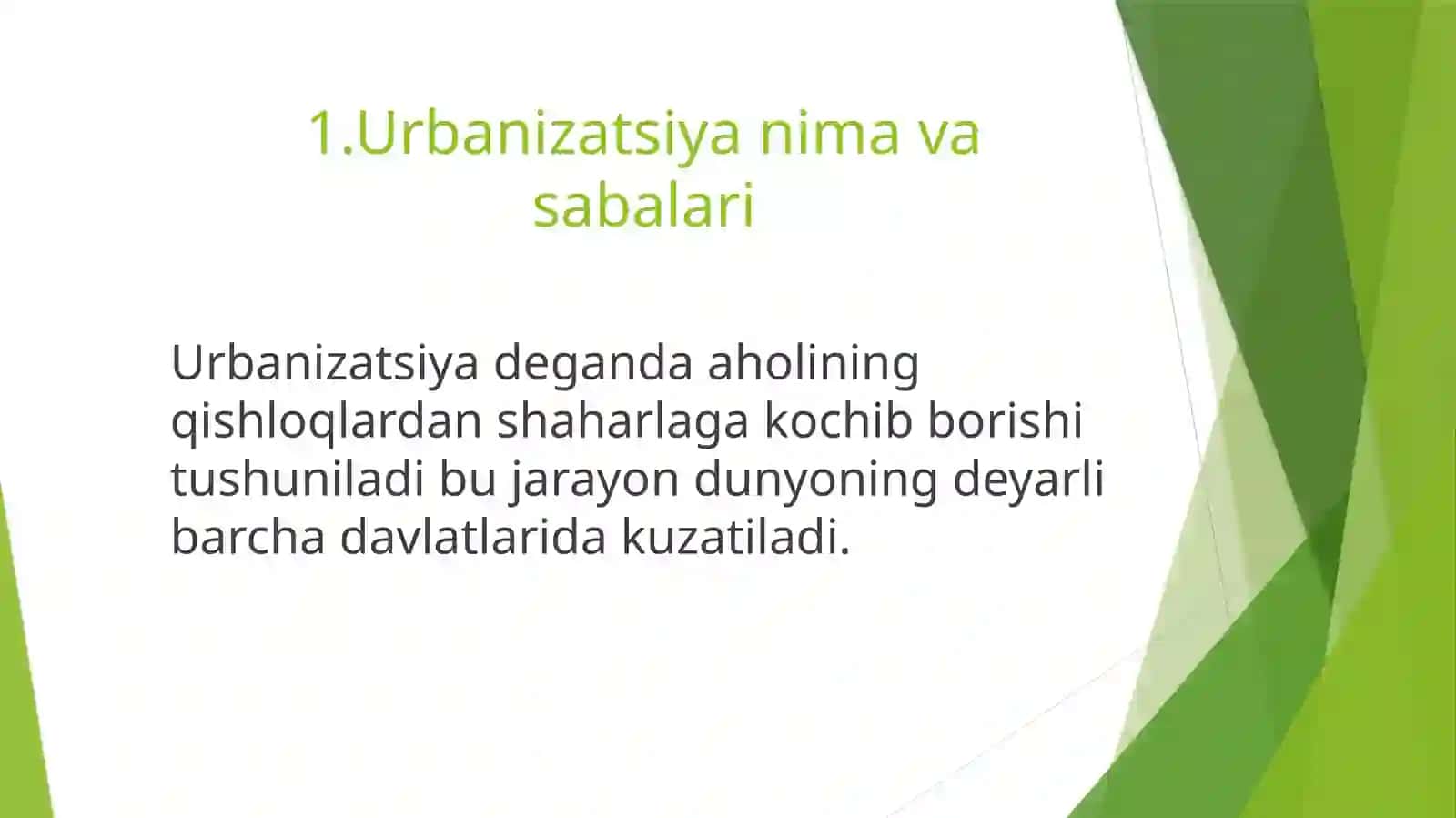 1.Urbanizatsiya nima va sabalari

Urbanizatsiya deganda aholining qishloqlardan shaharlaga kochib borishi tushuniladi bu jarayon dunyoning deyarli barcha davlatlarida kuzatiladi.